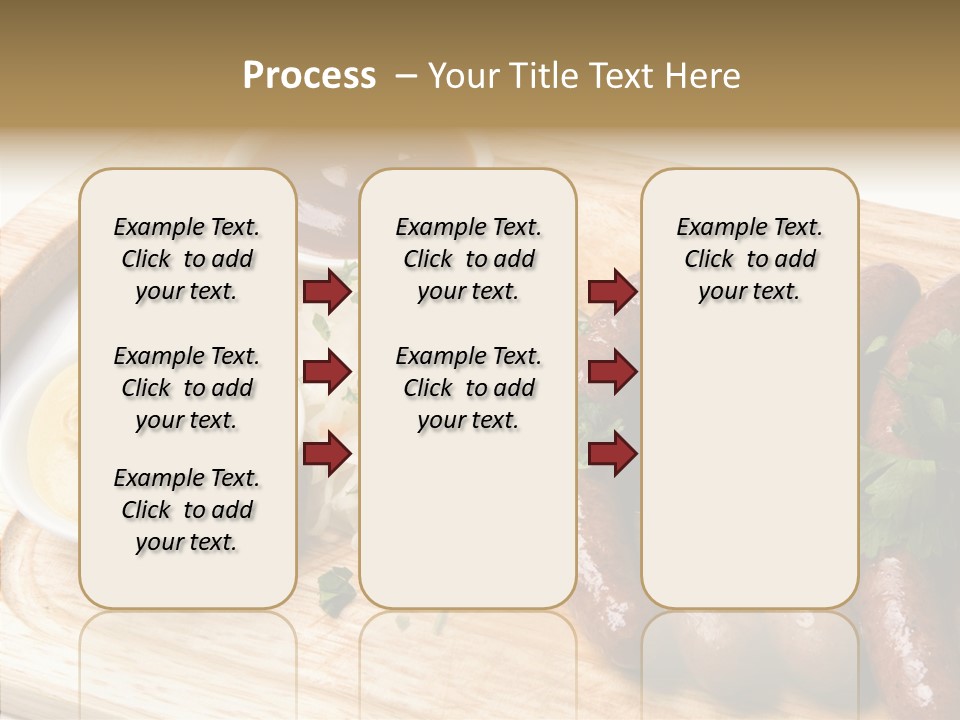 Process – Your Title Text Here

Example Text. Click to add your text.

Example Text. Click to add your text.

Example Text. Click to add your text.

Example Text. Click to add your text.

Example Text. Click to add your text.

Example Text. Click to add your text.